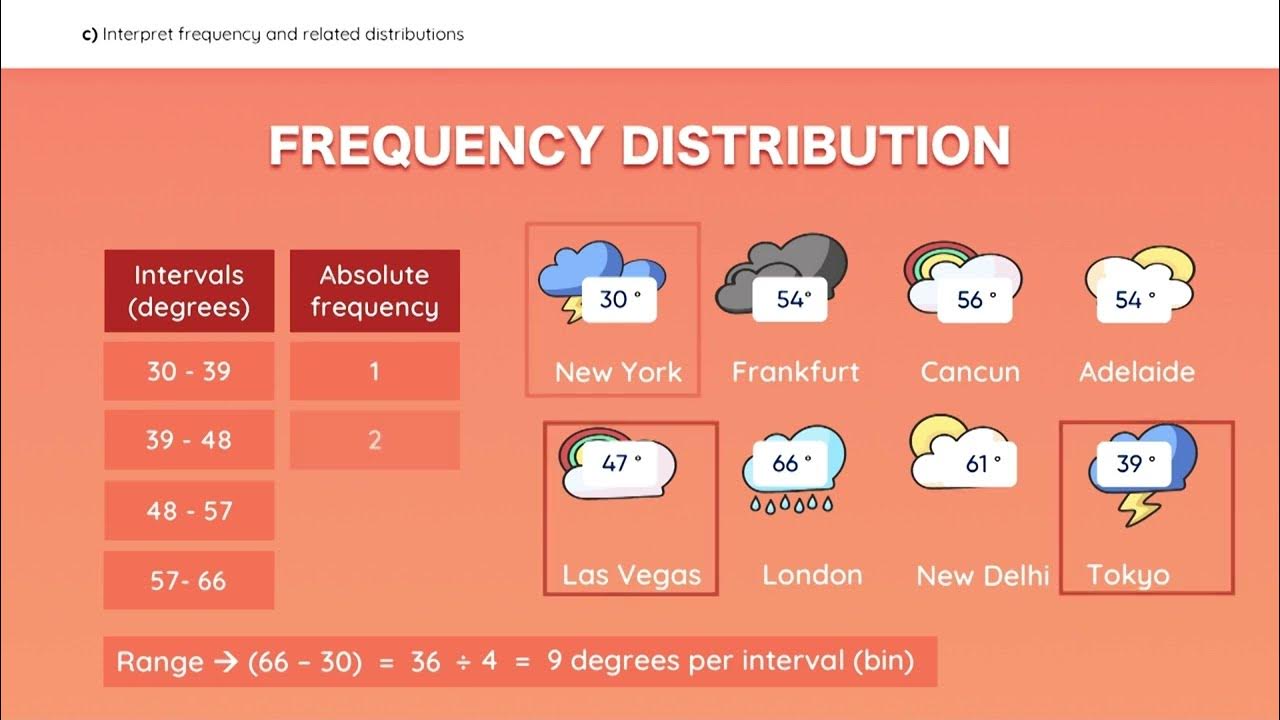 c) Interpret frequency and related distributions

FREQUENCY DISTRIBUTION

| Intervals (degrees) | Absolute frequency |
|---|---|
| 30 - 39 | 1 |
| 39 - 48 | 2 |
| 48 - 57 | |
| 57- 66 | |

30 °
New York

54°
Frankfurt

56 °
Cancun

54 °
Adelaide

47 °
Las Vegas

66 °
London

61 °
New Delhi

39 °
Tokyo

Range → (66 – 30) = 36 ÷ 4 = 9 degrees per interval (bin)